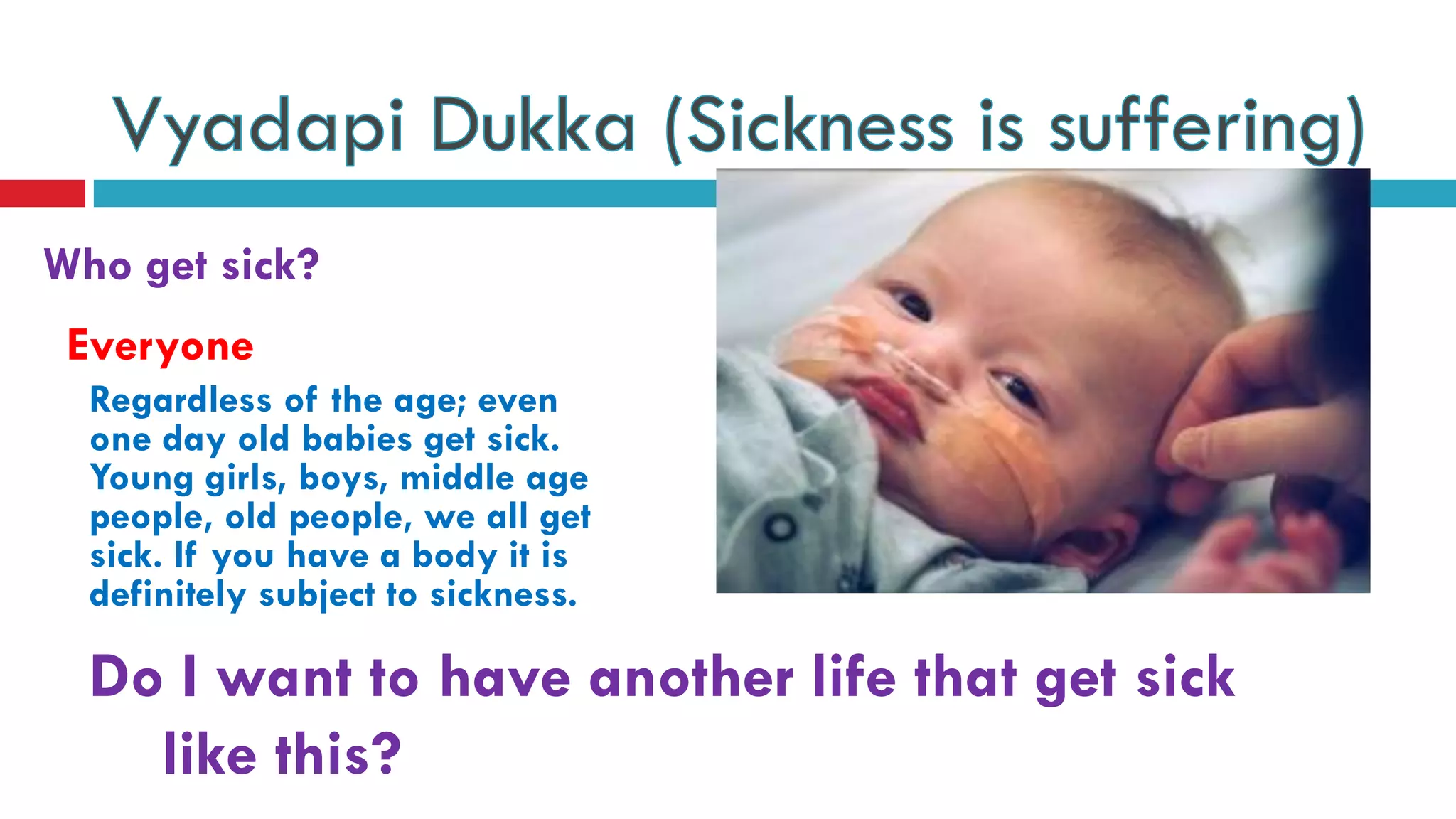 Vyadapi Dukka (Sickness is suffering)

Who get sick?

Everyone

Regardless of the age; even one day old babies get sick. Young girls, boys, middle age people, old people, we all get sick. If you have a body it is definitely subject to sickness.

Do I want to have another life that get sick like this?